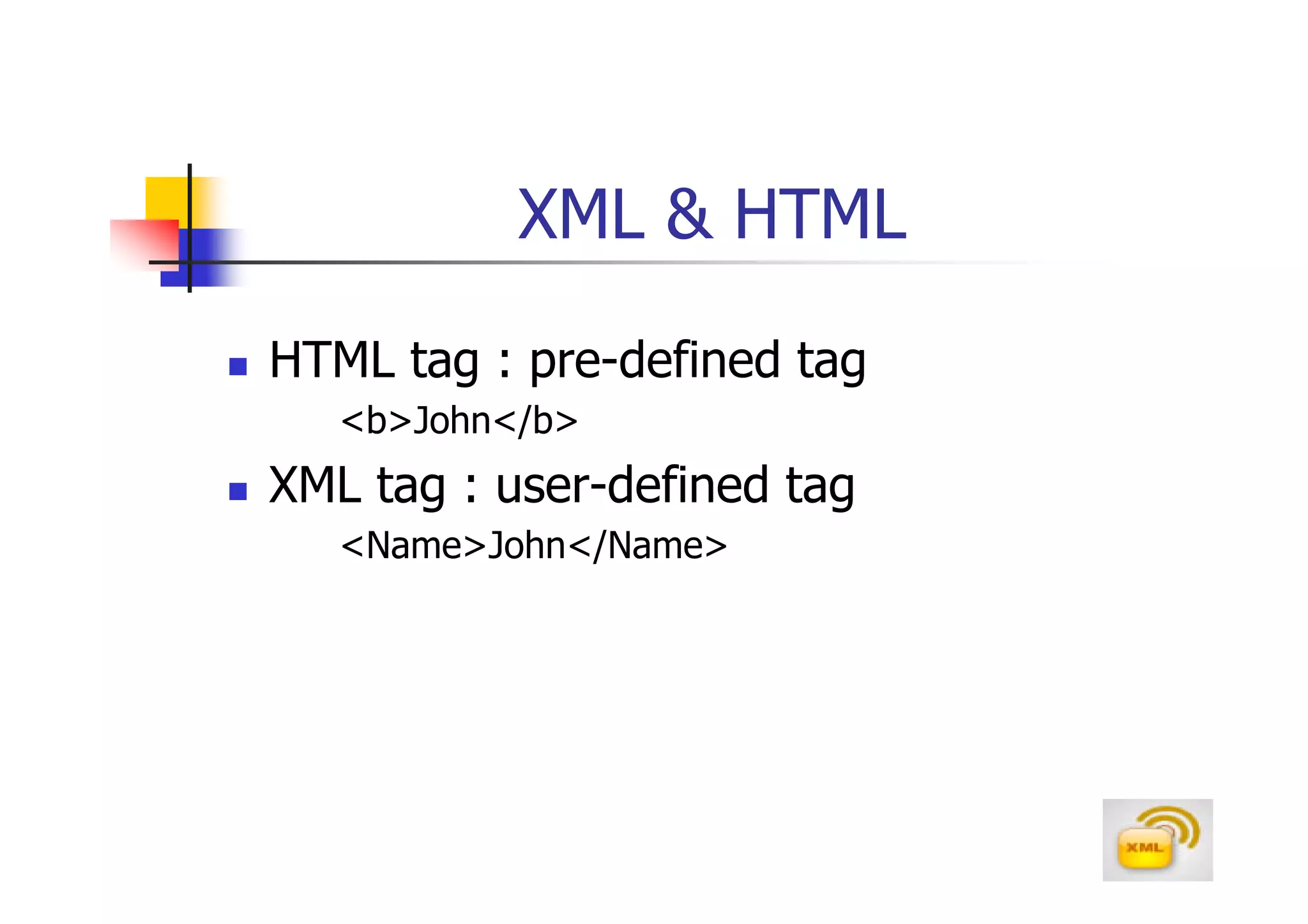 XML & HTML

HTML tag : pre-defined tag
<b>John</b>

XML tag : user-defined tag
<Name>John</Name>

XML